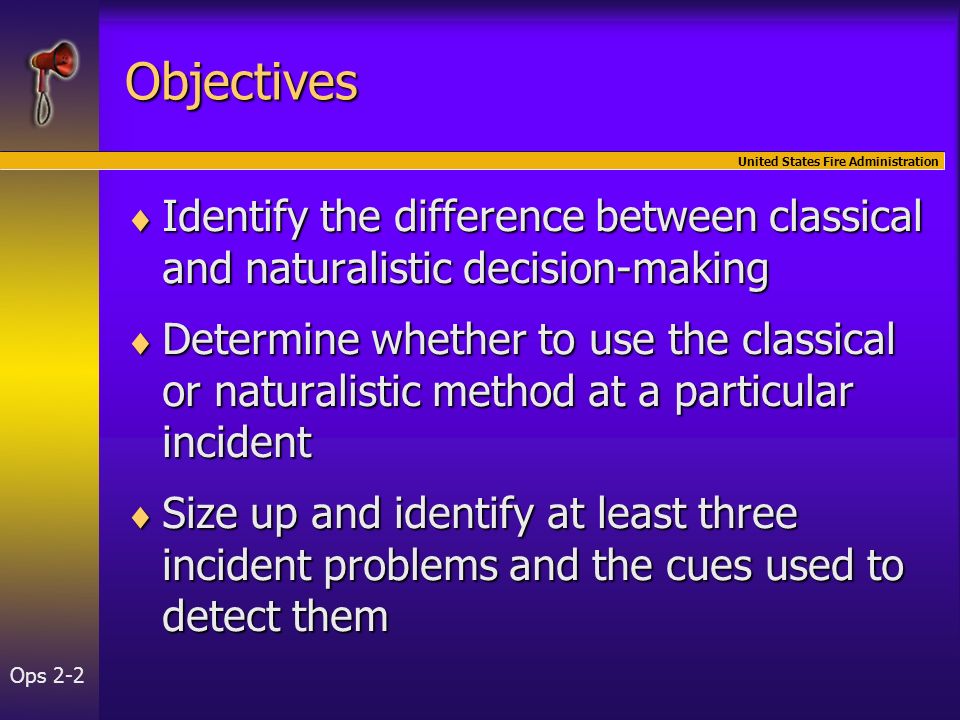 Objectives

United States Fire Administration

♦ Identify the difference between classical and naturalistic decision-making

♦ Determine whether to use the classical or naturalistic method at a particular incident

♦ Size up and identify at least three incident problems and the cues used to detect them

Ops 2-2